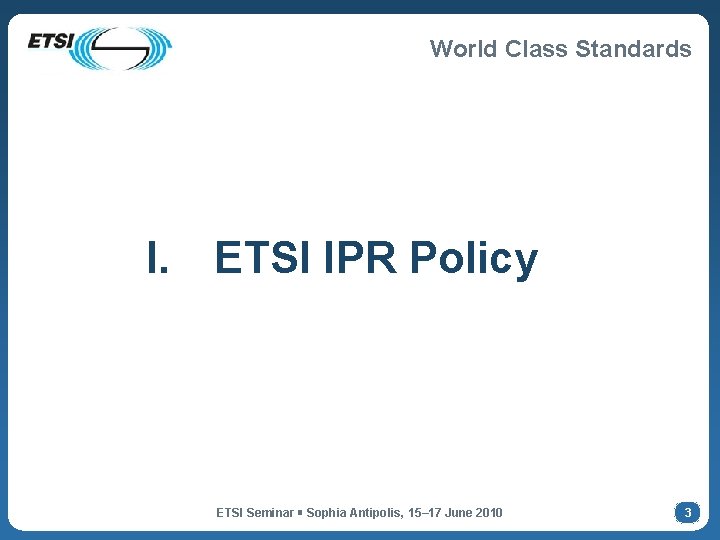 ETSI

World Class Standards

I. ETSI IPR Policy

ETSI Seminar ▪ Sophia Antipolis, 15–17 June 2010

3